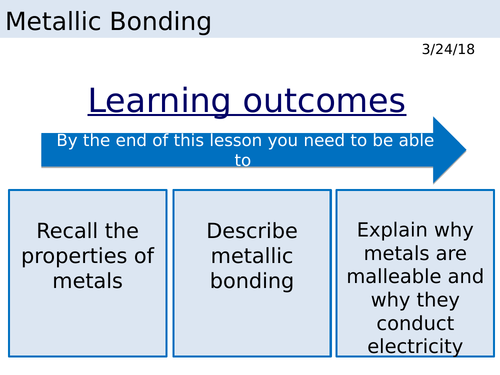 Metallic Bonding

3/24/18

Learning outcomes

By the end of this lesson you need to be able to

Recall the properties of metals

Describe metallic bonding

Explain why metals are malleable and why they conduct electricity